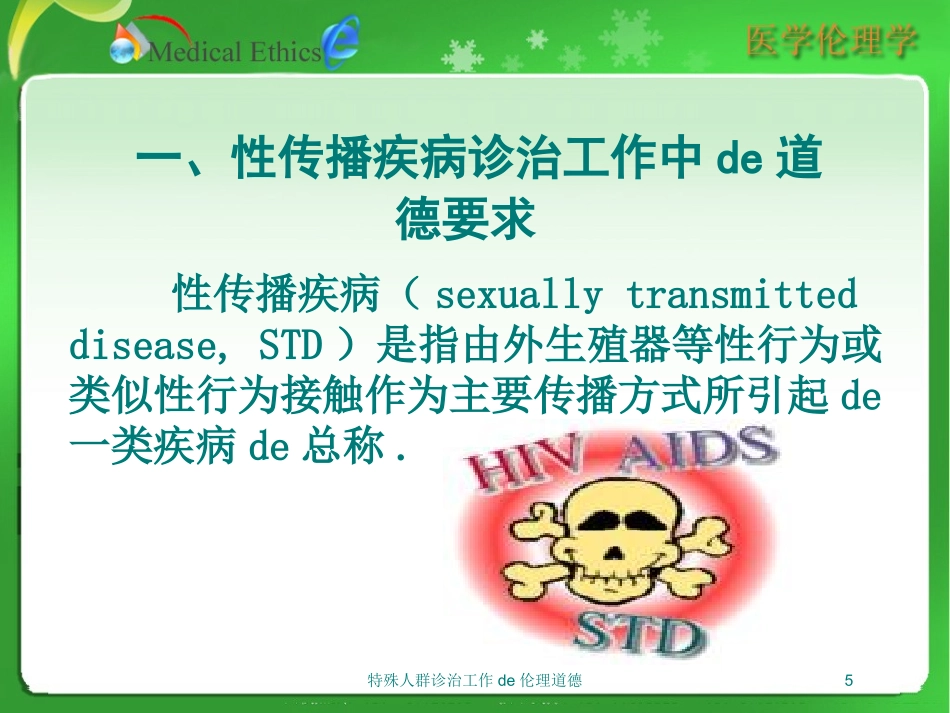 Medical Ethics

医学伦理学

一、性传播疾病诊治工作中 de 道德要求

性传播疾病（ sexually transmitted disease, STD ）是指由外生殖器等性行为或类似性行为接触作为主要传播方式所引起 de 一类疾病 de 总称 .

HIV AIDS

STD

特殊人群诊治工作 de 伦理道德

5